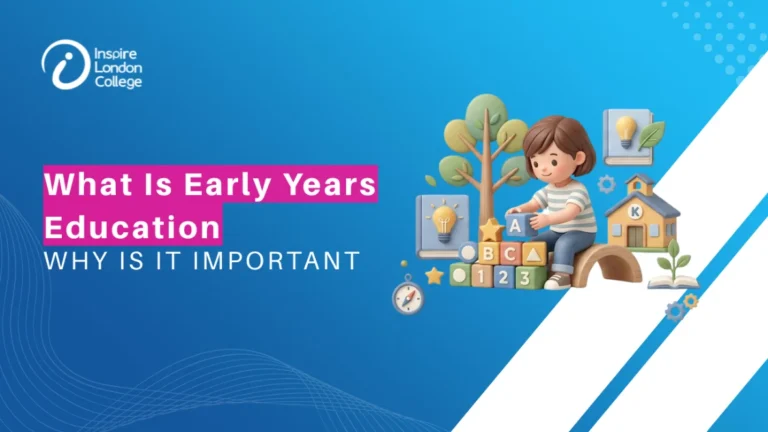 Inspire London College

What Is Early Years Education
WHY IS IT IMPORTANT

A
B C
1 2 3
K